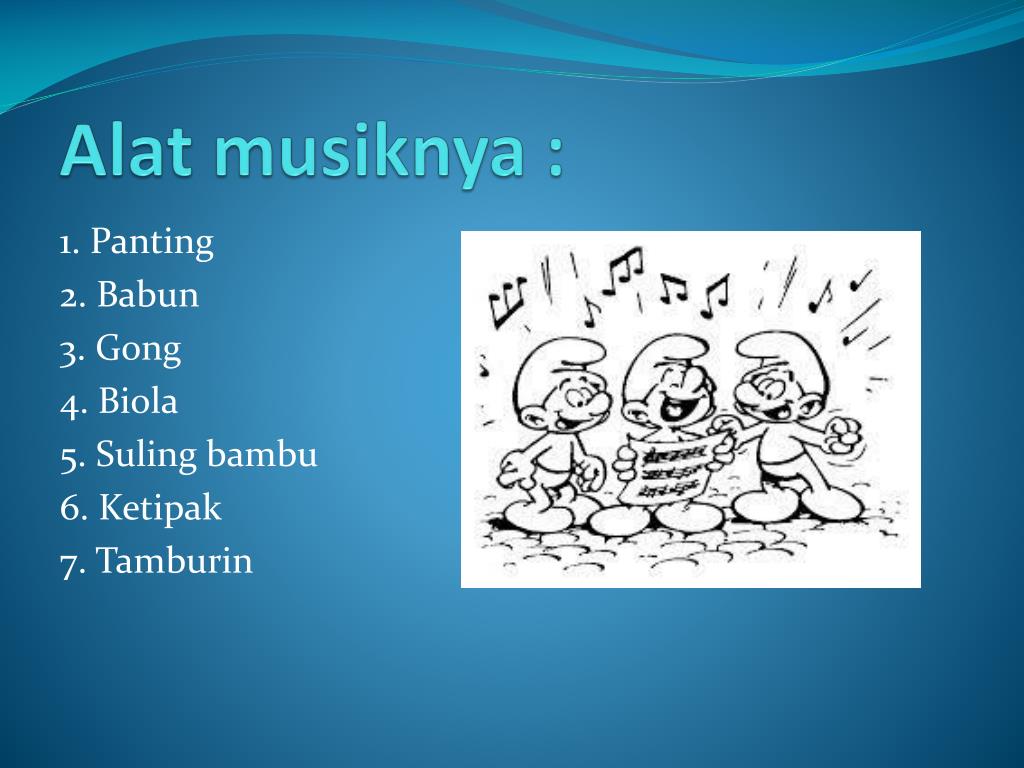 Alat musiknya :

1. Panting
2. Babun
3. Gong
4. Biola
5. Suling bambu
6. Ketipak
7. Tamburin